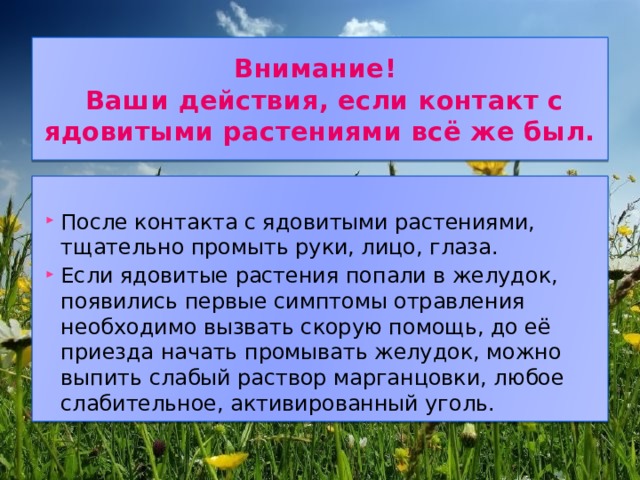 Внимание!
Ваши действия, если контакт с ядовитыми растениями всё же был.

После контакта с ядовитыми растениями, тщательно промыть руки, лицо, глаза.
Если ядовитые растения попали в желудок, появились первые симптомы отравления необходимо вызвать скорую помощь, до её приезда начать промывать желудок, можно выпить слабый раствор марганцовки, любое слабительное, активированный уголь.